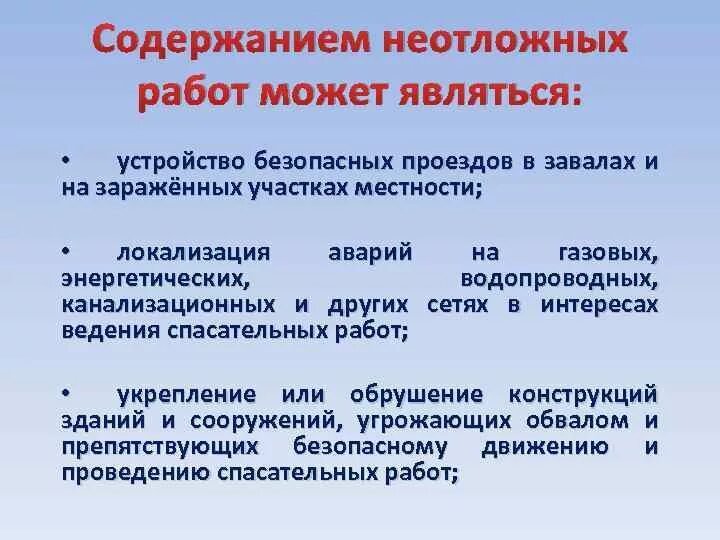 Содержанием неотложных работ может являться:

• устройство безопасных проездов в завалах и на заражённых участках местности;

• локализация аварий на газовых, энергетических, водопроводных, канализационных и других сетях в интересах ведения спасательных работ;

• укрепление или обрушение конструкций зданий и сооружений, угрожающих обвалом и препятствующих безопасному движению и проведению спасательных работ;